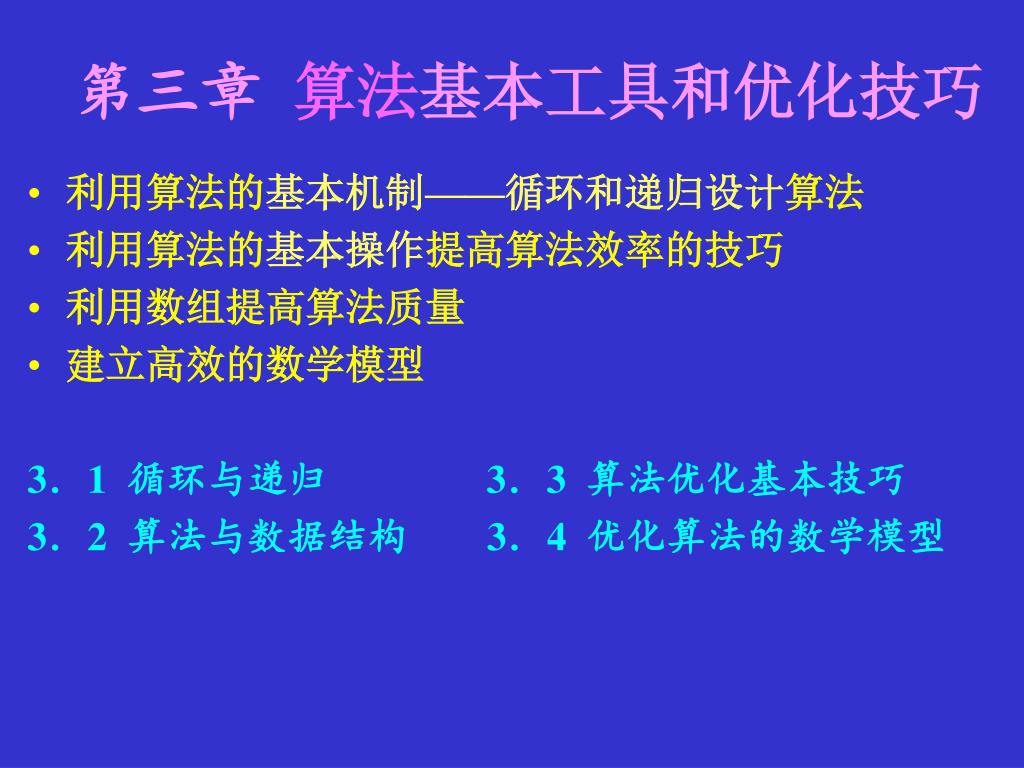 第三章 算法基本工具和优化技巧

• 利用算法的基本机制——循环和递归设计算法
• 利用算法的基本操作提高算法效率的技巧
• 利用数组提高算法质量
• 建立高效的数学模型

3．1 循环与递归

3．2 算法与数据结构

3．3 算法优化基本技巧

3．4 优化算法的数学模型